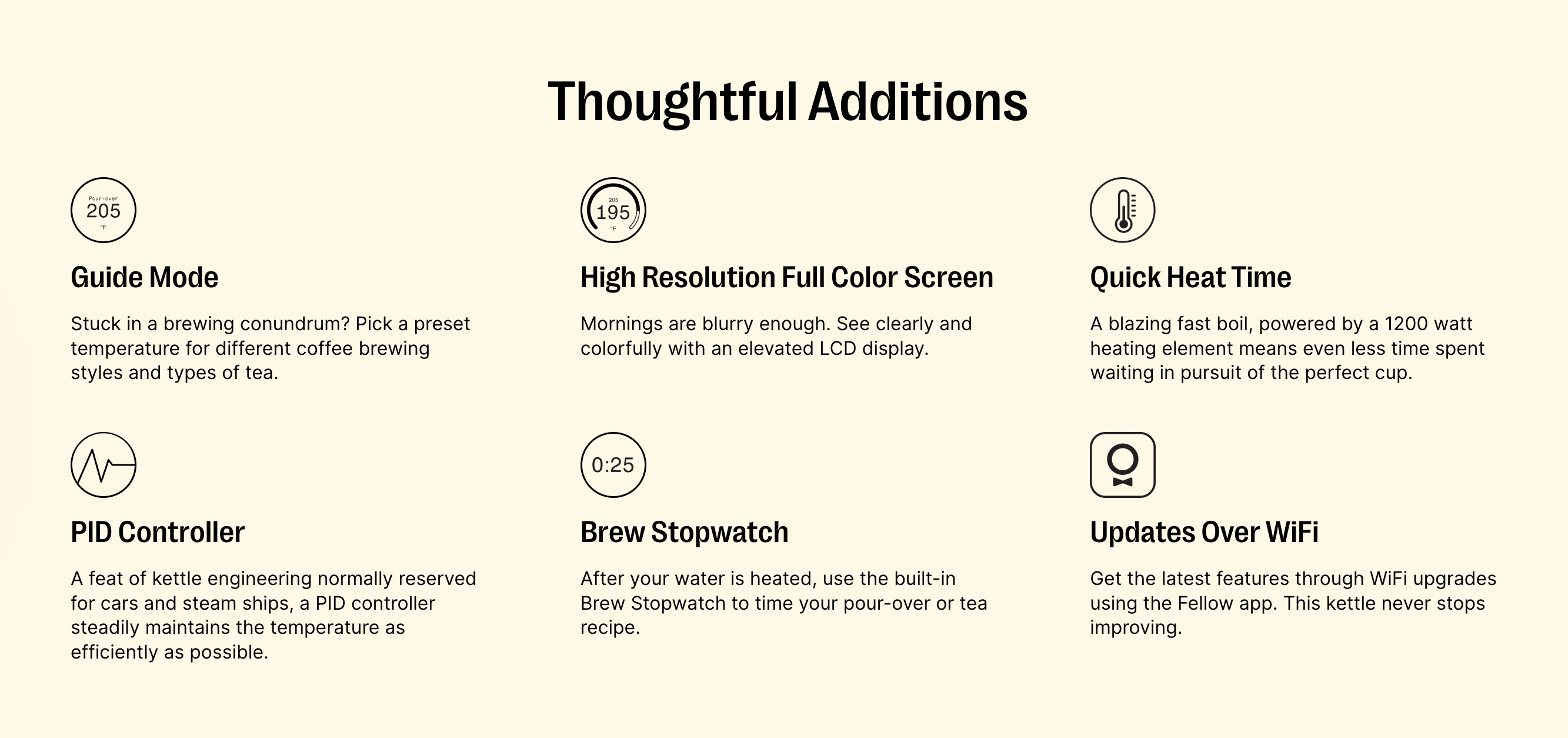 Thoughtful Additions

Pour-over
205
°F

Guide Mode

Stuck in a brewing conundrum? Pick a preset temperature for different coffee brewing styles and types of tea.

205
195
°F

High Resolution Full Color Screen

Mornings are blurry enough. See clearly and colorfully with an elevated LCD display.

Quick Heat Time

A blazing fast boil, powered by a 1200 watt heating element means even less time spent waiting in pursuit of the perfect cup.

PID Controller

A feat of kettle engineering normally reserved for cars and steam ships, a PID controller steadily maintains the temperature as efficiently as possible.

0:25

Brew Stopwatch

After your water is heated, use the built-in Brew Stopwatch to time your pour-over or tea recipe.

Updates Over WiFi

Get the latest features through WiFi upgrades using the Fellow app. This kettle never stops improving.